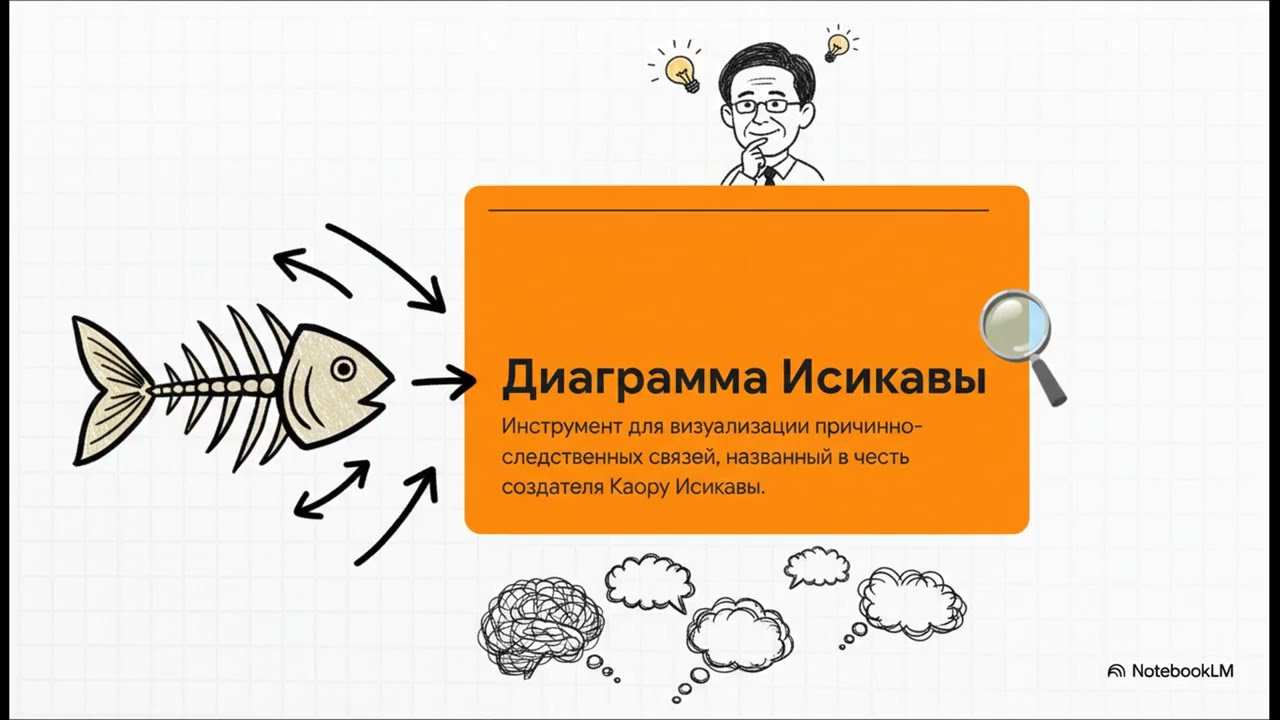 Диаграмма Исикавы

Инструмент для визуализации причинно-следственных связей, названный в честь создателя Каору Исикавы.

NotebookLM